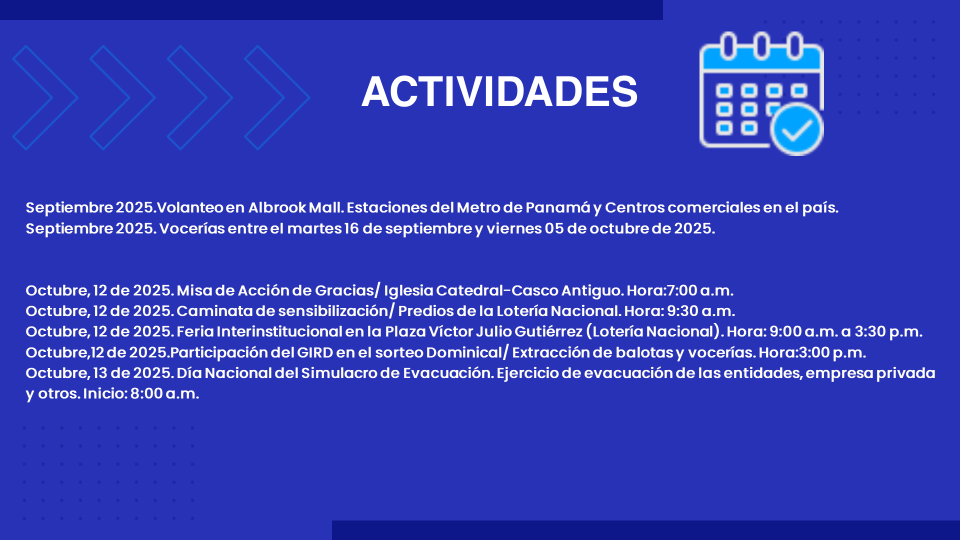 ACTIVIDADES

Septiembre 2025.Volanteo en Albrook Mall. Estaciones del Metro de Panamá y Centros comerciales en el país.
Septiembre 2025. Vocerías entre el martes 16 de septiembre y viernes 05 de octubre de 2025.

Octubre, 12 de 2025. Misa de Acción de Gracias/ Iglesia Catedral-Casco Antiguo. Hora:7:00 a.m.
Octubre, 12 de 2025. Caminata de sensibilización/ Predios de la Lotería Nacional. Hora: 9:30 a.m.
Octubre, 12 de 2025. Feria Interinstitucional en la Plaza Víctor Julio Gutiérrez (Lotería Nacional). Hora: 9:00 a.m. a 3:30 p.m.
Octubre,12 de 2025.Participación del GIRD en el sorteo Dominical/ Extracción de balotas y vocerías. Hora:3:00 p.m.
Octubre, 13 de 2025. Día Nacional del Simulacro de Evacuación. Ejercicio de evacuación de las entidades, empresa privada y otros. Inicio: 8:00 a.m.